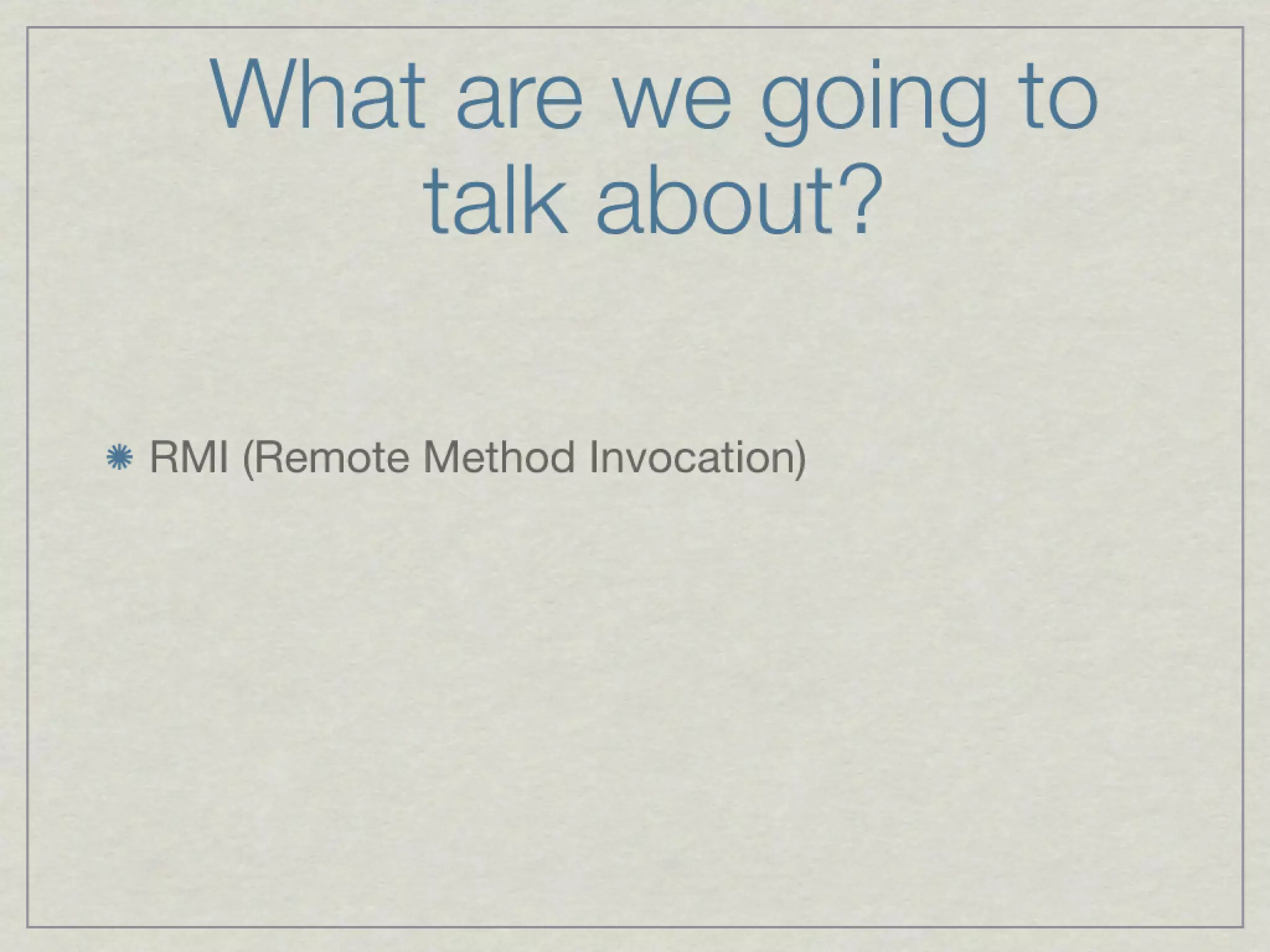 What are we going to talk about?

RMI (Remote Method Invocation)